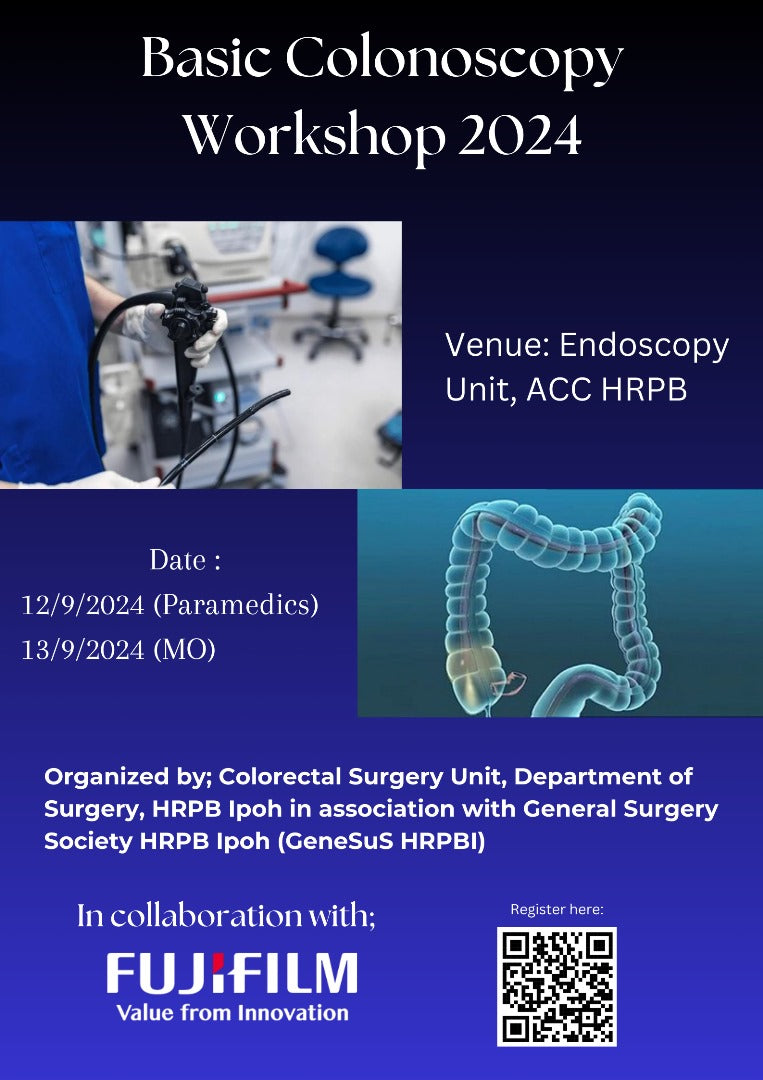 Basic Colonoscopy Workshop 2024

Venue: Endoscopy Unit, ACC HRPB

Date :
12/9/2024 (Paramedics)
13/9/2024 (MO)

Organized by; Colorectal Surgery Unit, Department of Surgery, HRPB Ipoh in association with General Surgery Society HRPB Ipoh (GeneSuS HRPBI)

In collaboration with;

FUJIFILM
Value from Innovation

Register here: